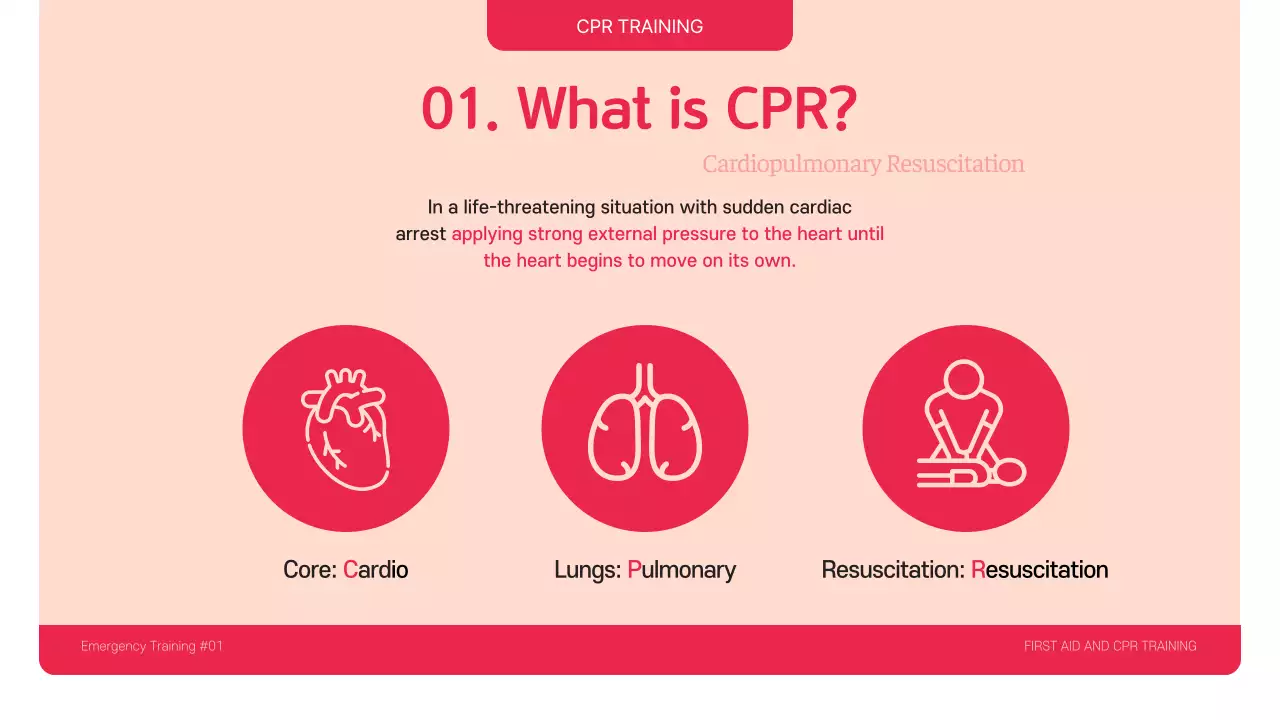 CPR TRAINING

01. What is CPR?

Cardiopulmonary Resuscitation

In a life-threatening situation with sudden cardiac arrest applying strong external pressure to the heart until the heart begins to move on its own.

Core: Cardio

Lungs: Pulmonary

Resuscitation: Resuscitation

Emergency Training #01

FIRST AID AND CPR TRAINING